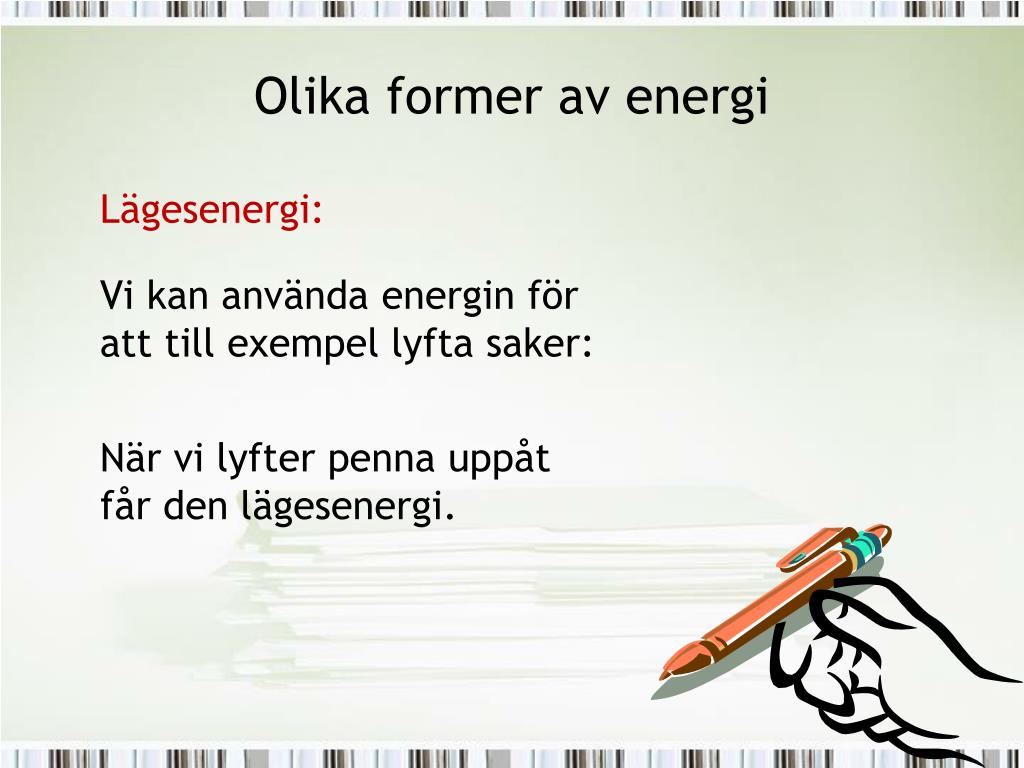 Olika former av energi

Lägesenergi:

Vi kan använda energin för att till exempel lyfta saker:

När vi lyfter penna uppåt får den lägesenergi.